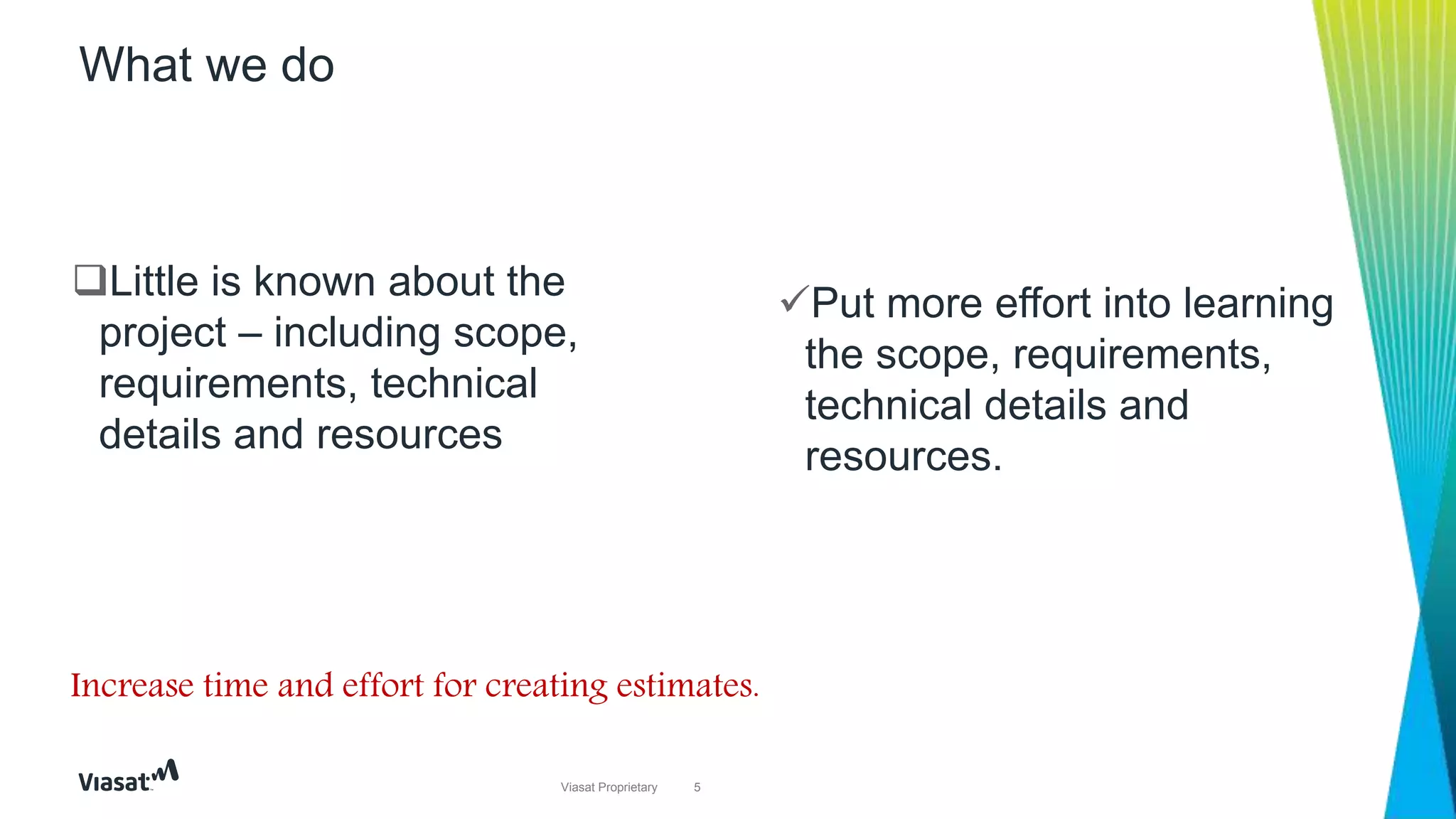 What we do

❑Little is known about the project – including scope, requirements, technical details and resources

✓Put more effort into learning the scope, requirements, technical details and resources.

Increase time and effort for creating estimates.

Viasat

Viasat Proprietary 5